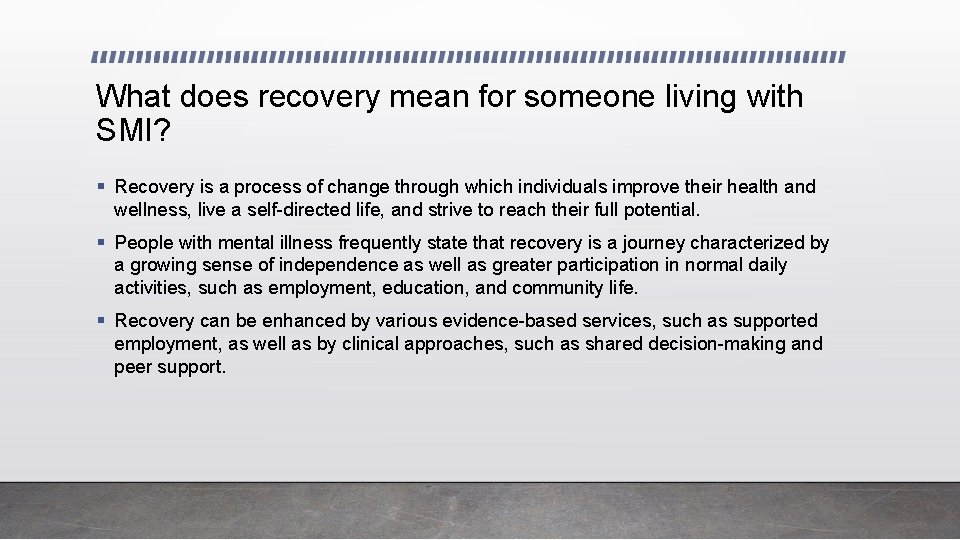 What does recovery mean for someone living with SMI?

▪ Recovery is a process of change through which individuals improve their health and wellness, live a self-directed life, and strive to reach their full potential.

▪ People with mental illness frequently state that recovery is a journey characterized by a growing sense of independence as well as greater participation in normal daily activities, such as employment, education, and community life.

▪ Recovery can be enhanced by various evidence-based services, such as supported employment, as well as by clinical approaches, such as shared decision-making and peer support.